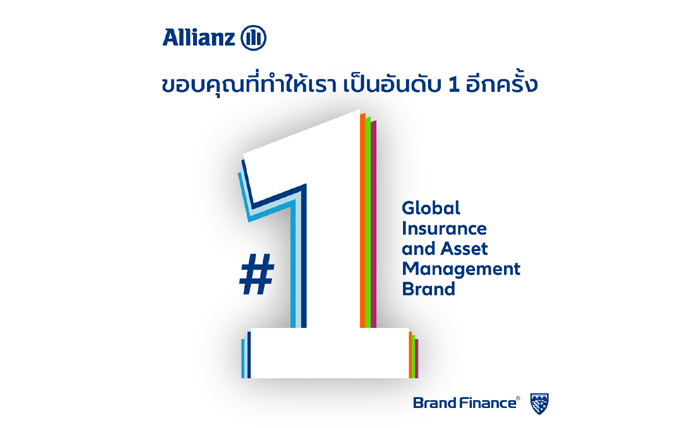 Allianz

ขอบคุณที่ทำให้เรา เป็นอันดับ 1 อีกครั้ง

#1

Global Insurance and Asset Management Brand

Brand Finance®